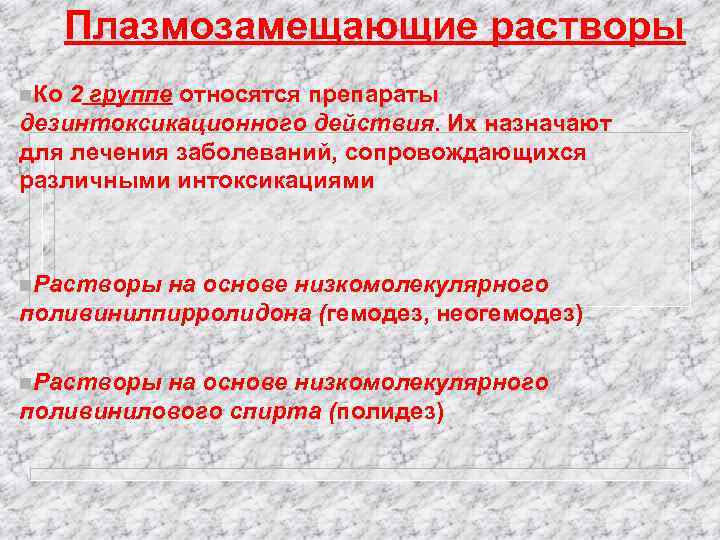 Плазмозамещающие растворы

Ко 2 группе относятся препараты дезинтоксикационного действия. Их назначают для лечения заболеваний, сопровождающихся различными интоксикациями

Растворы на основе низкомолекулярного поливинилпирролидона (гемодез, неогемодез)

Растворы на основе низкомолекулярного поливинилового спирта (полидез)